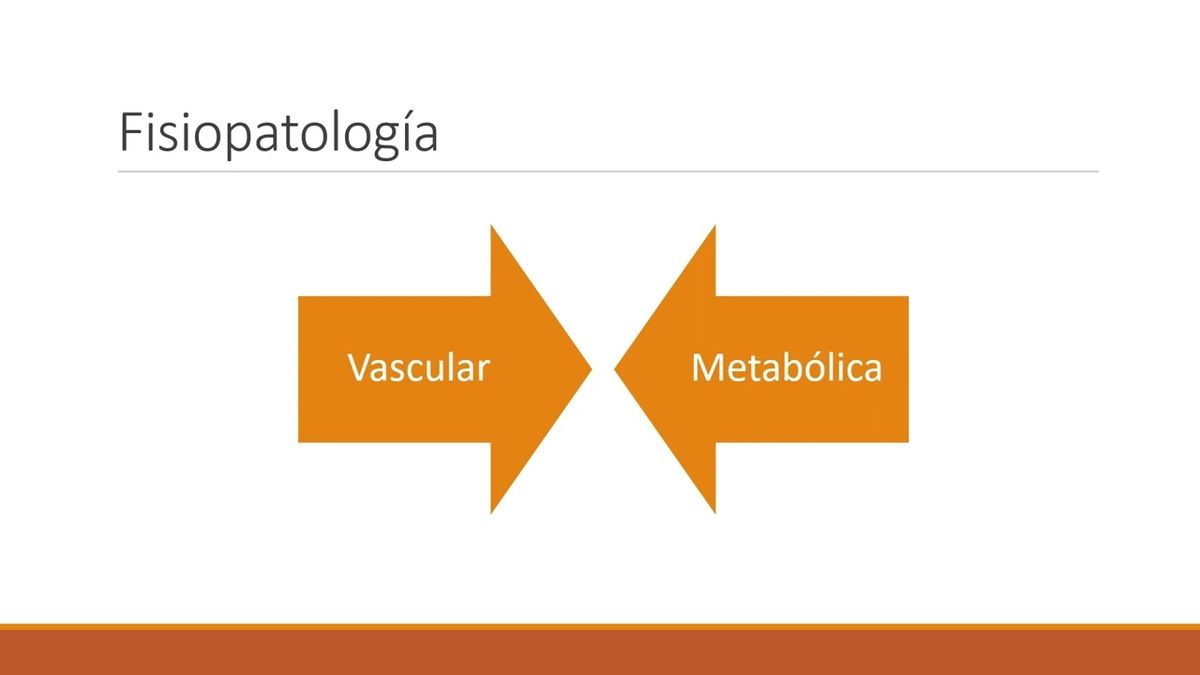 Fisiopatología

Vascular

Metabólica